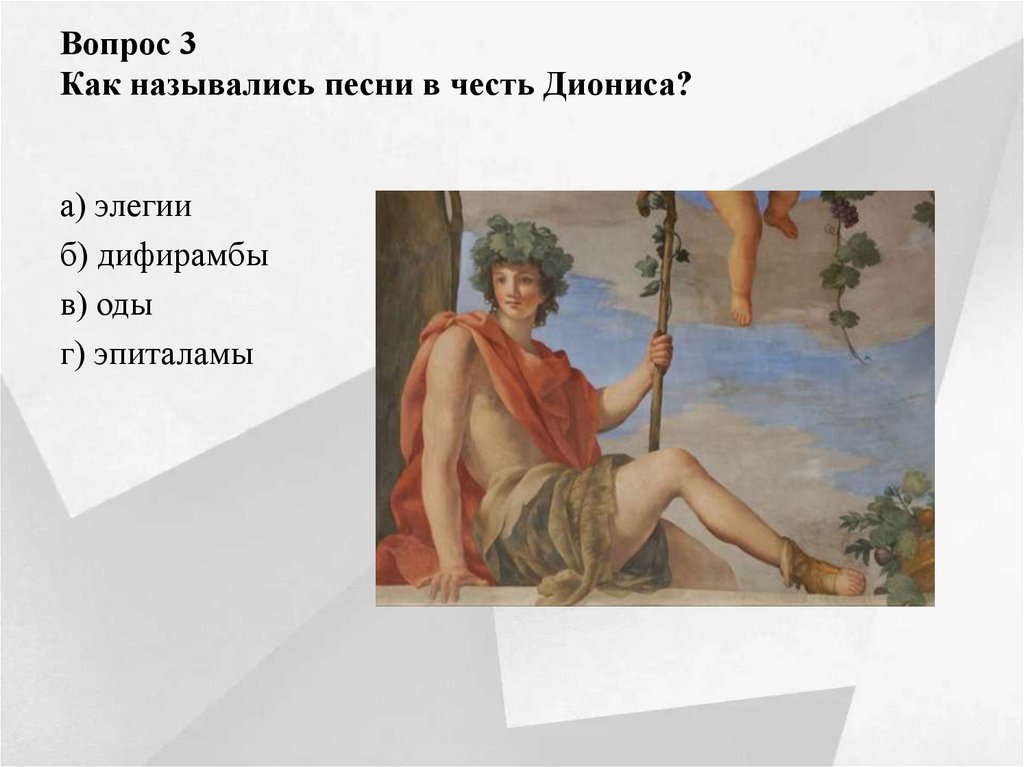 Вопрос 3
Как назывались песни в честь Диониса?

а) элегии
б) дифирамбы
в) оды
г) эпиталамы